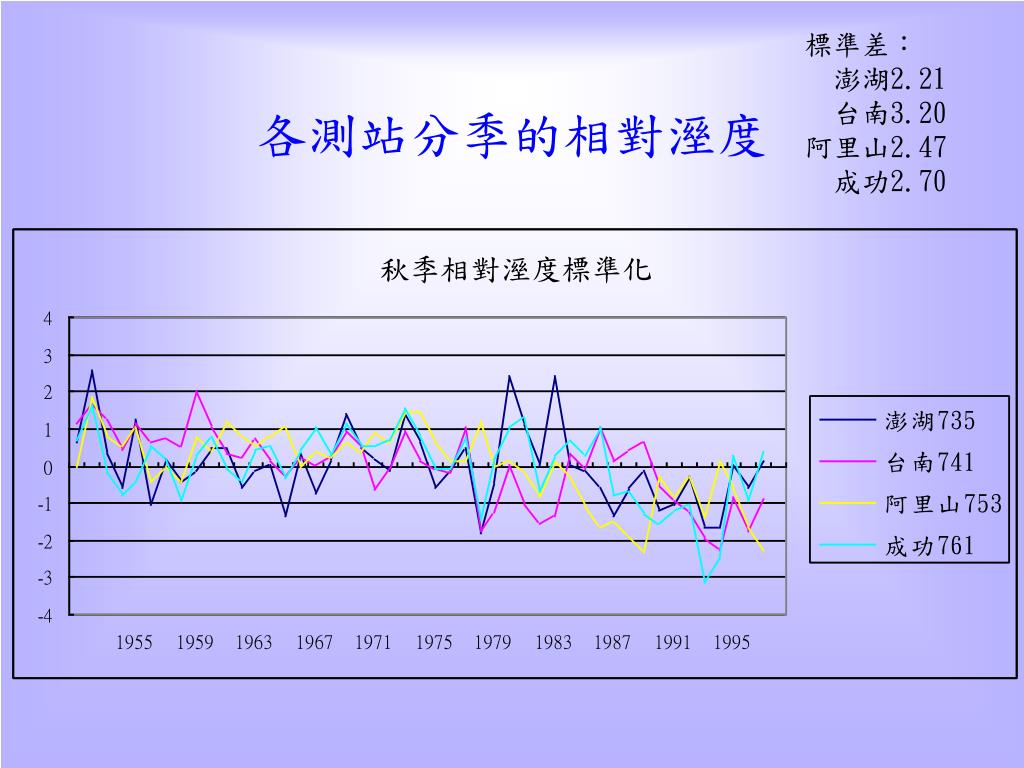 各測站分季的相對溼度

標準差：
澎湖2.21
台南3.20
阿里山2.47
成功2.70

秋季相對溼度標準化

4
3
2
1
0
-1
-2
-3
-4

1955 1959 1963 1967 1971 1975 1979 1983 1987 1991 1995

澎湖735
台南741
阿里山753
成功761